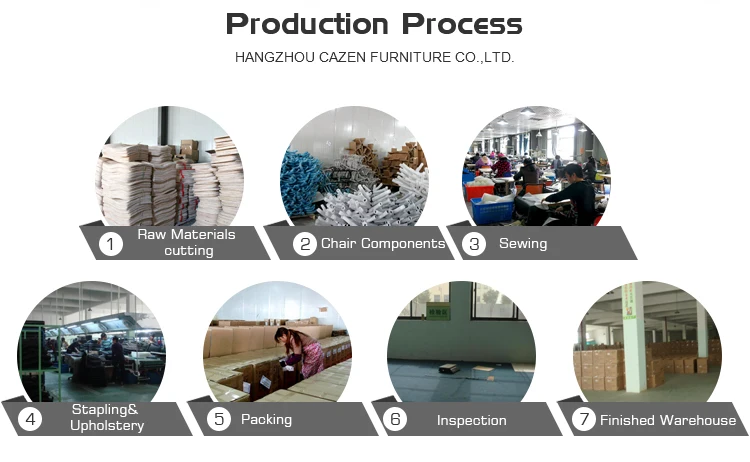 Production Process

HANGZHOU CAZEN FURNITURE CO.,LTD.

1 Raw Materials cutting

2 Chair Components

3 Sewing

4 Stapling& Upholstery

5 Packing

6 Inspection

7 Finished Warehouse